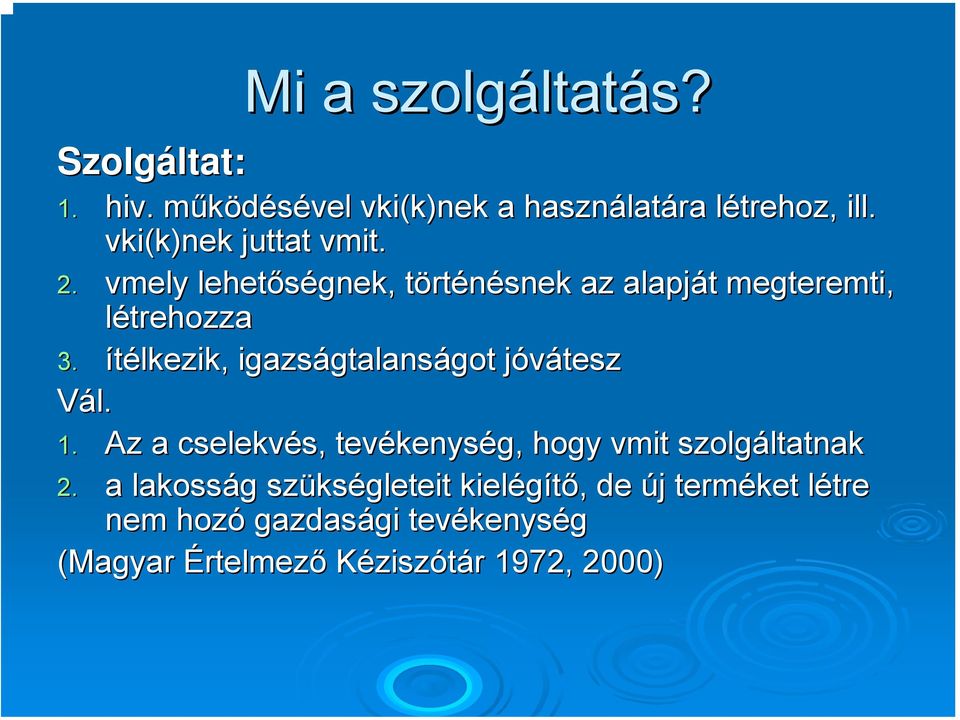 Mi a szolgáltatás?

Szolgáltat:

1. hiv. működésével vki(k)nek a használatára létrehoz, ill. vki(k)nek juttat vmit.
2. vmely lehetőségnek, történésnek az alapját megteremti, létrehozza
3. ítélkezik, igazságtalanságot jóvátesz

Vál.

1. Az a cselekvés, tevékenység, hogy vmit szolgáltatnak
2. a lakosság szükségleteit kielégítő, de új terméket létre nem hozó gazdasági tevékenység

(Magyar Értelmező Kéziszótár 1972, 2000)